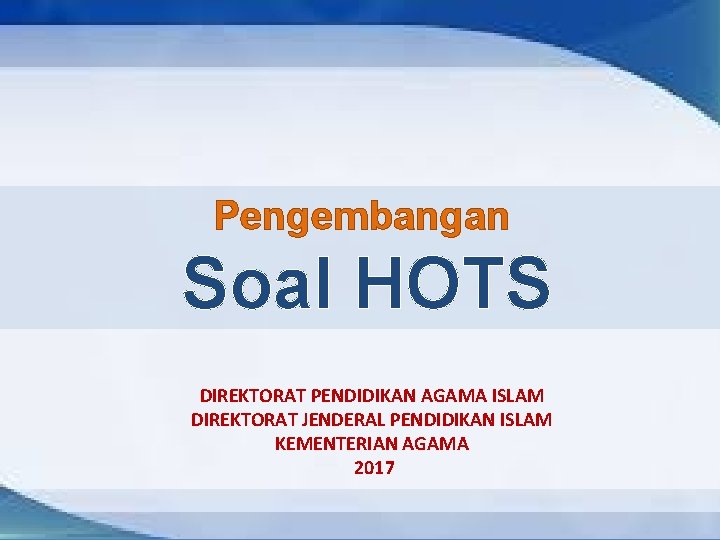 Pengembangan
Soal HOTS

DIREKTORAT PENDIDIKAN AGAMA ISLAM
DIREKTORAT JENDERAL PENDIDIKAN ISLAM
KEMENTERIAN AGAMA
2017